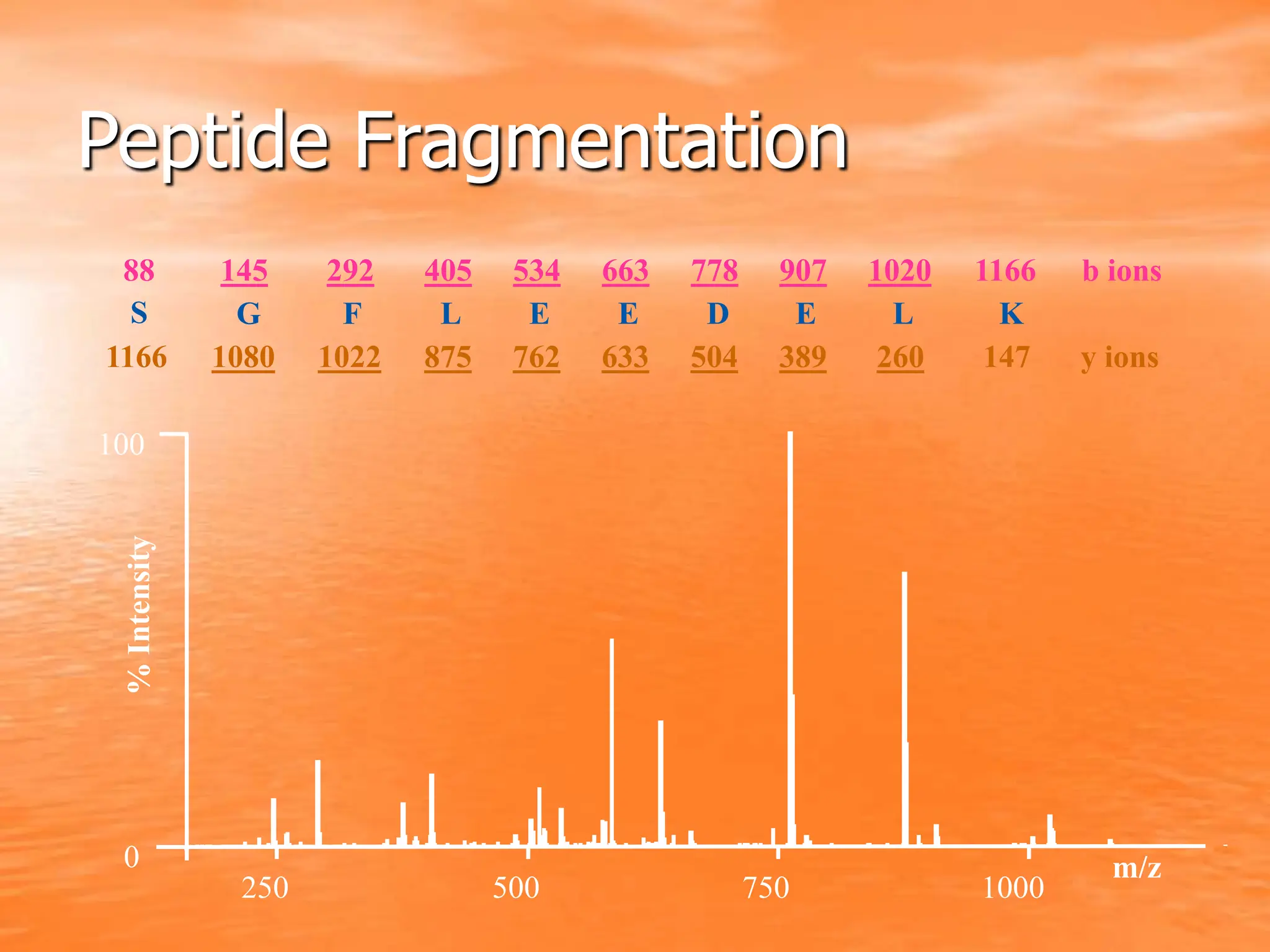 Peptide Fragmentation

| 88 | 145 | 292 | 405 | 534 | 663 | 778 | 907 | 1020 | 1166 | b ions |
|---|---|---|---|---|---|---|---|---|---|---|
| S | G | F | L | E | E | D | E | L | K | |
| 1166 | 1080 | 1022 | 875 | 762 | 633 | 504 | 389 | 260 | 147 | y ions |

100

% Intensity

0

250
500
750
1000
m/z